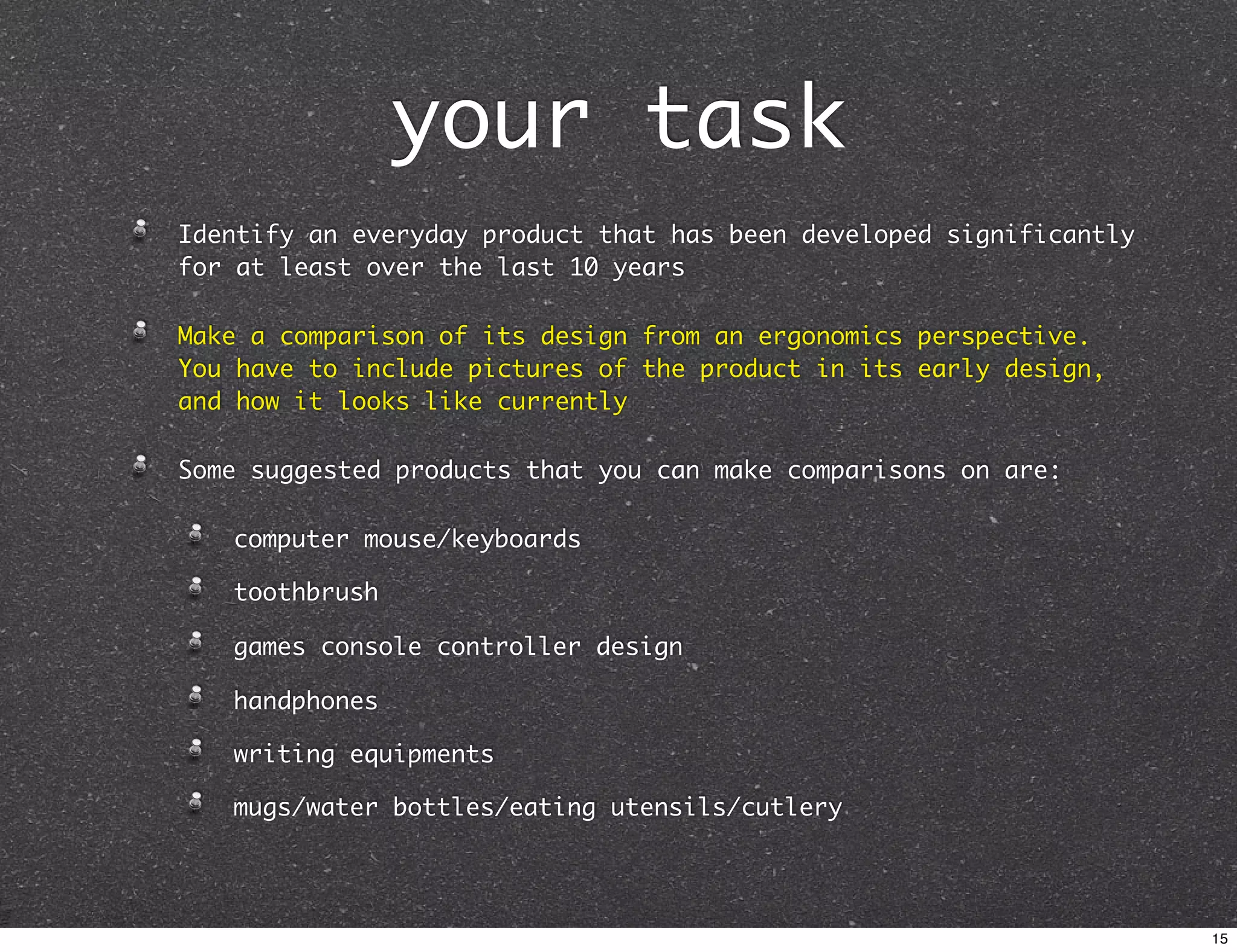 your task

Identify an everyday product that has been developed significantly for at least over the last 10 years

Make a comparison of its design from an ergonomics perspective. You have to include pictures of the product in its early design, and how it looks like currently

Some suggested products that you can make comparisons on are:

computer mouse/keyboards

toothbrush

games console controller design

handphones

writing equipments

mugs/water bottles/eating utensils/cutlery

15